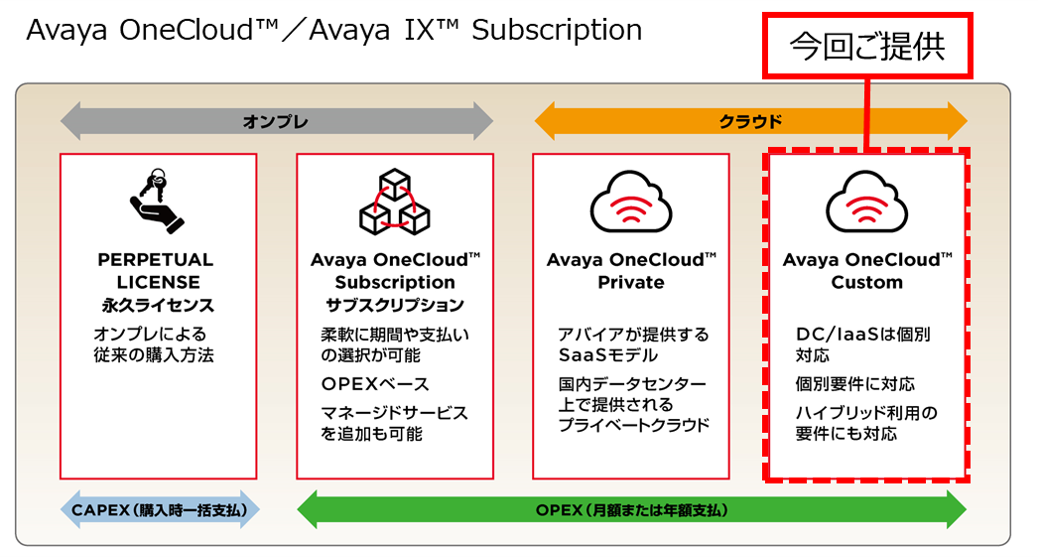 Avaya OneCloud™／Avaya IX™ Subscription

今回ご提供

オンプレ

クラウド

PERPETUAL LICENSE
永久ライセンス

オンプレによる従来の購入方法

Avaya OneCloud™ Subscription
サブスクリプション

柔軟に期間や支払いの選択が可能

OPEXベース

マネージドサービスを追加も可能

Avaya OneCloud™ Private

アバイアが提供するSaaSモデル

国内データセンター上で提供されるプライベートクラウド

Avaya OneCloud™ Custom

DC/IaaSは個別対応

個別要件に対応

ハイブリッド利用の要件にも対応

CAPEX（購入時一括支払）

OPEX（月額または年額支払）